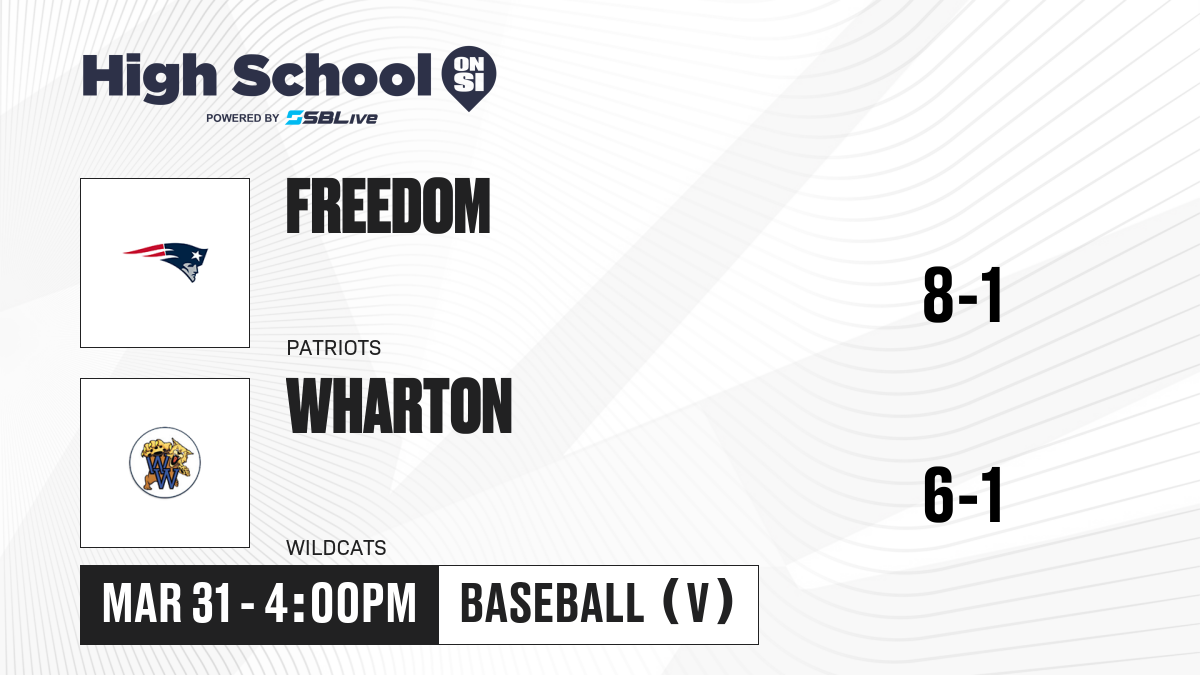 High School ON SI
POWERED BY SBLive

FREEDOM
PATRIOTS
8-1

WHARTON
WILDCATS
6-1

MAR 31 - 4:00PM
BASEBALL (V)